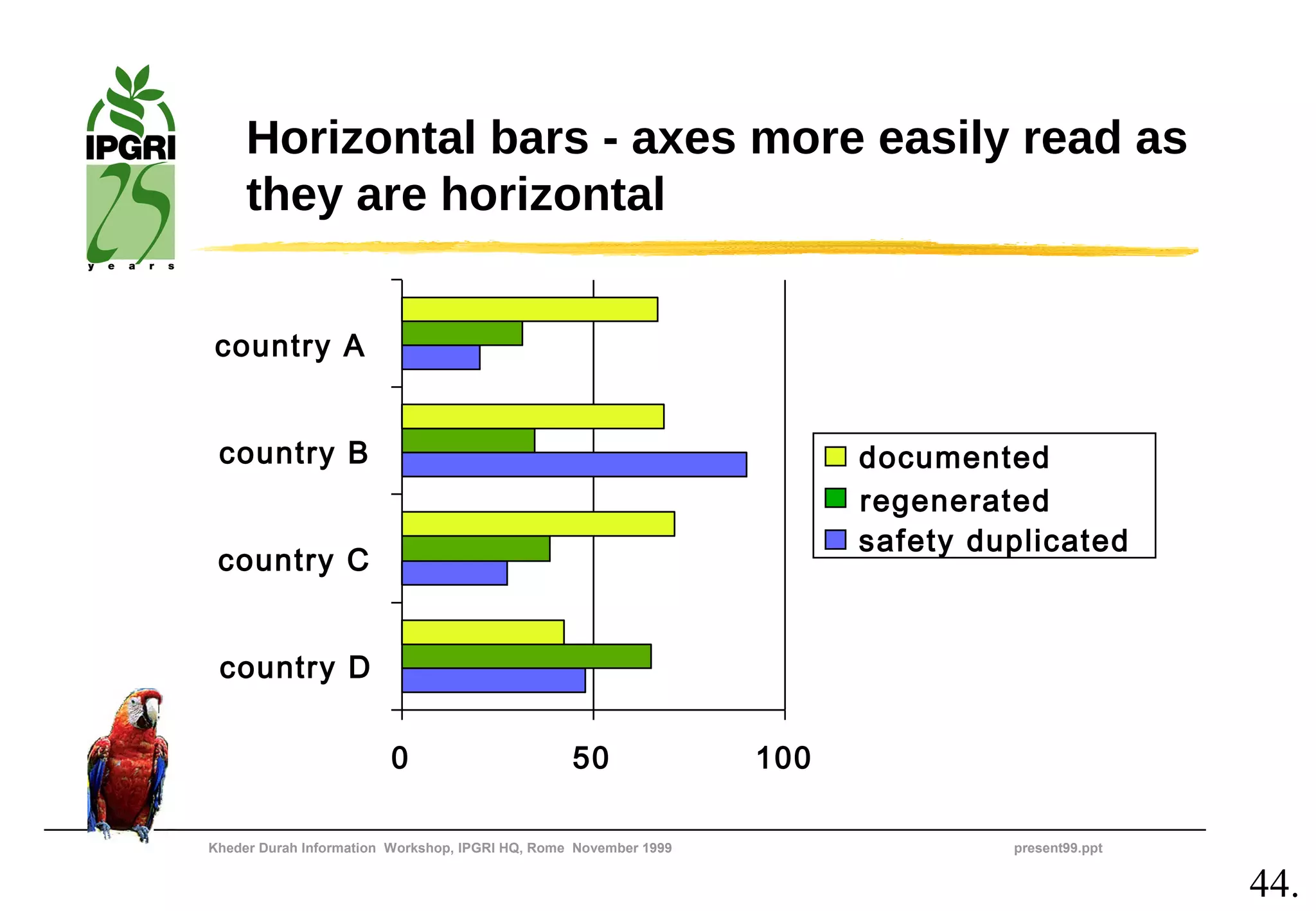 IPGRI
25
y e a r s

Horizontal bars - axes more easily read as they are horizontal

country A
country B
country C
country D

0
50
100

documented
regenerated
safety duplicated

Kheder Durah Information Workshop, IPGRI HQ, Rome November 1999
present99.ppt

44.